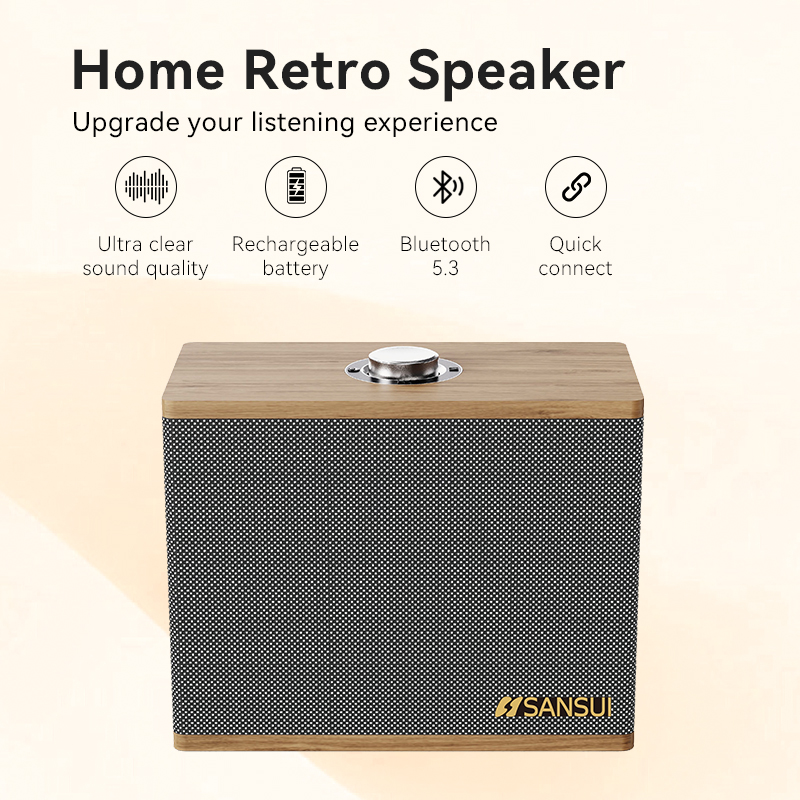 Home Retro Speaker

Upgrade your listening experience

Ultra clear sound quality

Rechargeable battery

Bluetooth 5.3

Quick connect

SANSUI